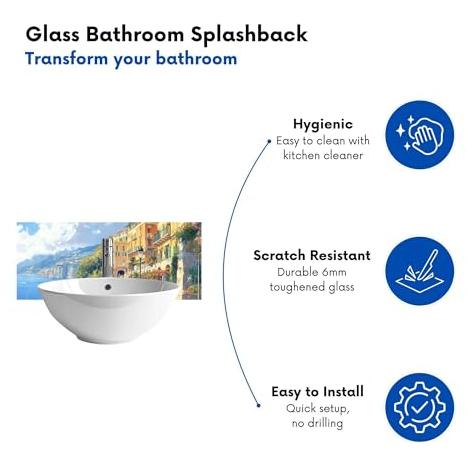 Glass Bathroom Splashback
Transform your bathroom

Hygienic
Easy to clean with kitchen cleaner

Scratch Resistant
Durable 6mm toughened glass

Easy to Install
Quick setup, no drilling